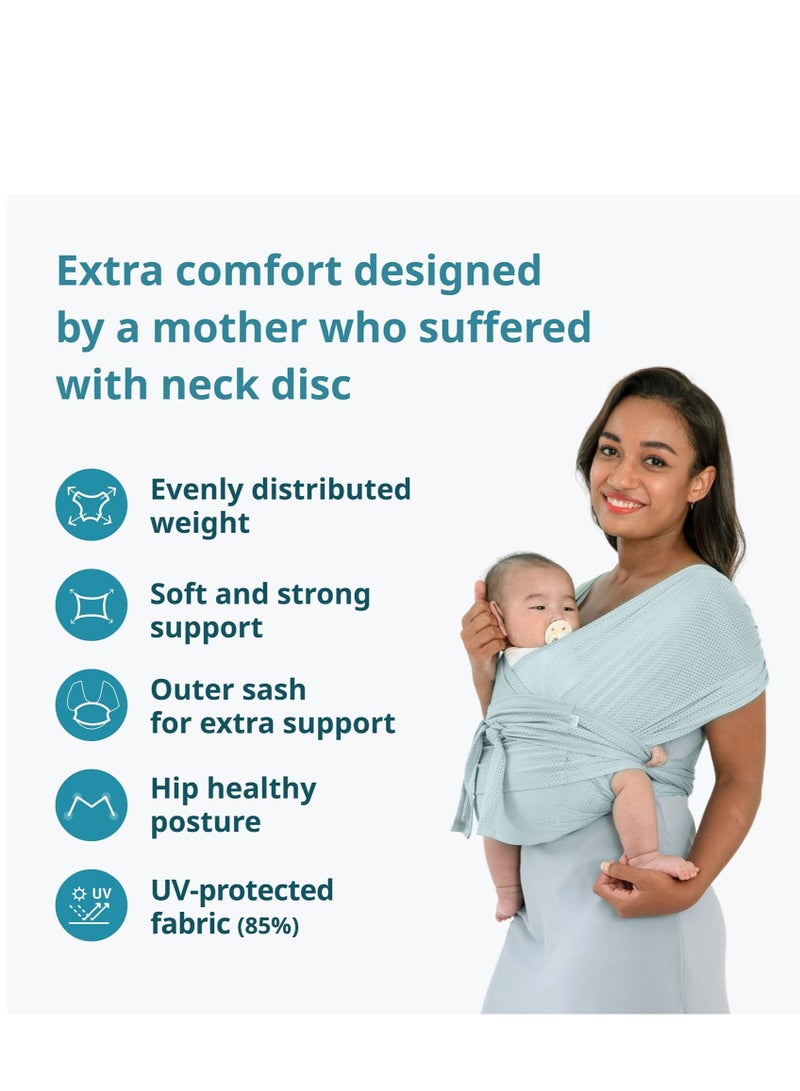 Extra comfort designed by a mother who suffered with neck disc

Evenly distributed weight

Soft and strong support

Outer sash for extra support

Hip healthy posture

UV

UV-protected fabric (85%)